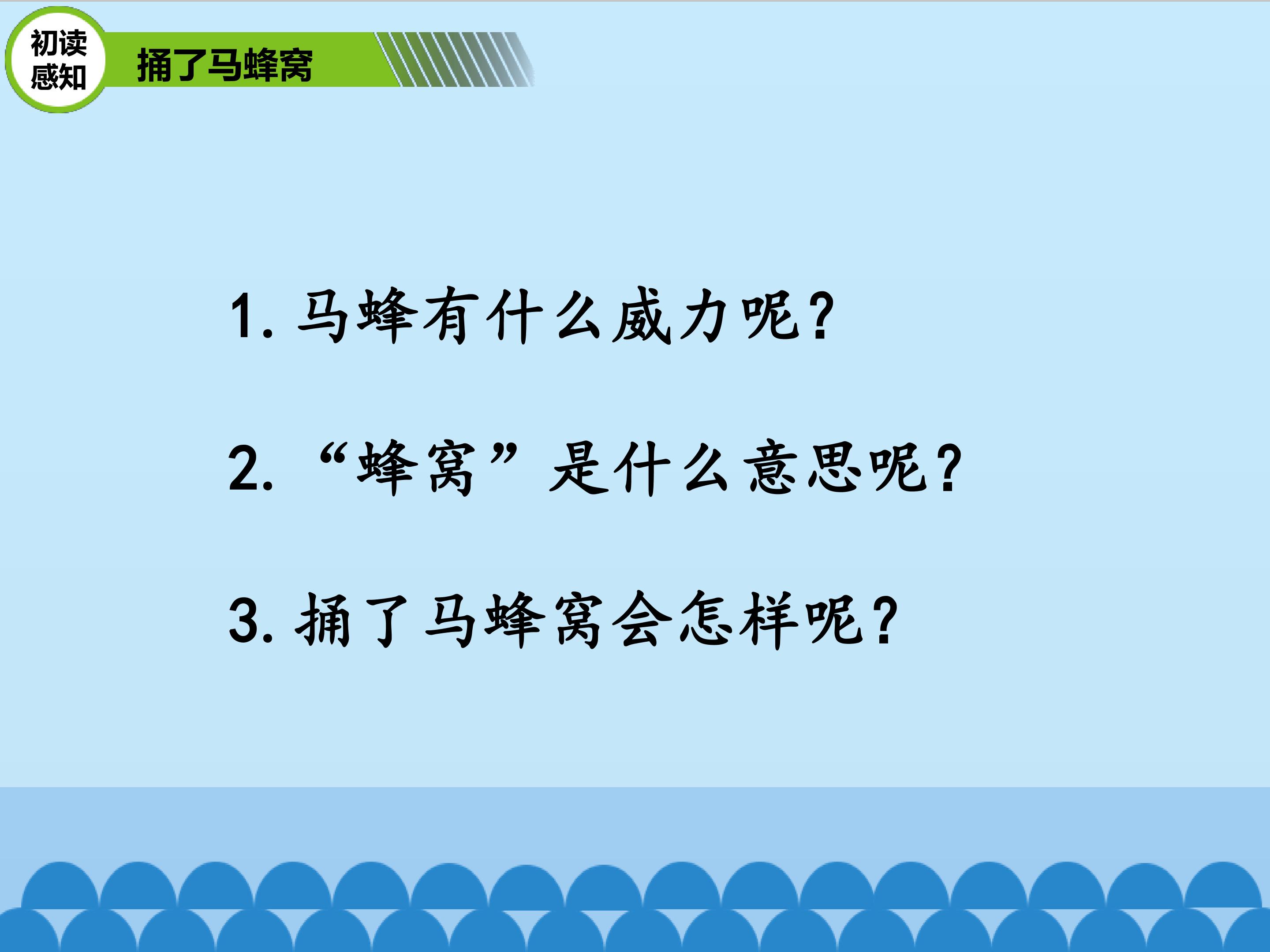 初读感知

捅了马蜂窝

1. 马蜂有什么威力呢?

2. “蜂窝”是什么意思呢?

3. 捅了马蜂窝会怎样呢?